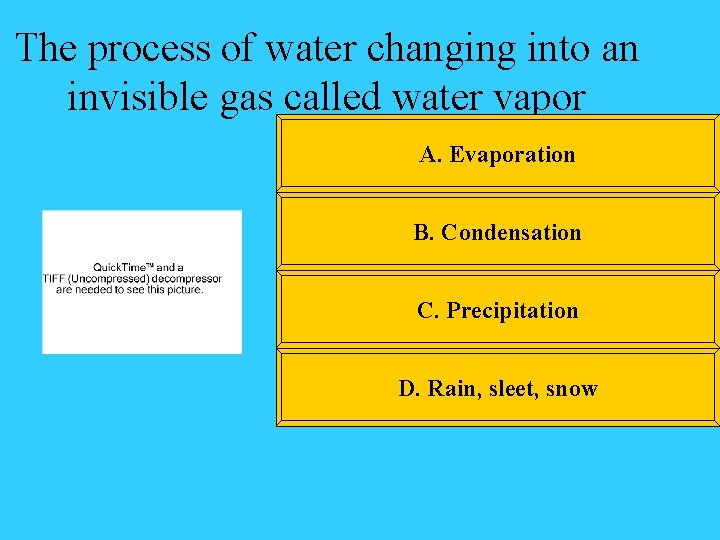 The process of water changing into an invisible gas called water vapor

QuickTime™ and a TIFF (Uncompressed) decompressor are needed to see this picture.

A. Evaporation

B. Condensation

C. Precipitation

D. Rain, sleet, snow